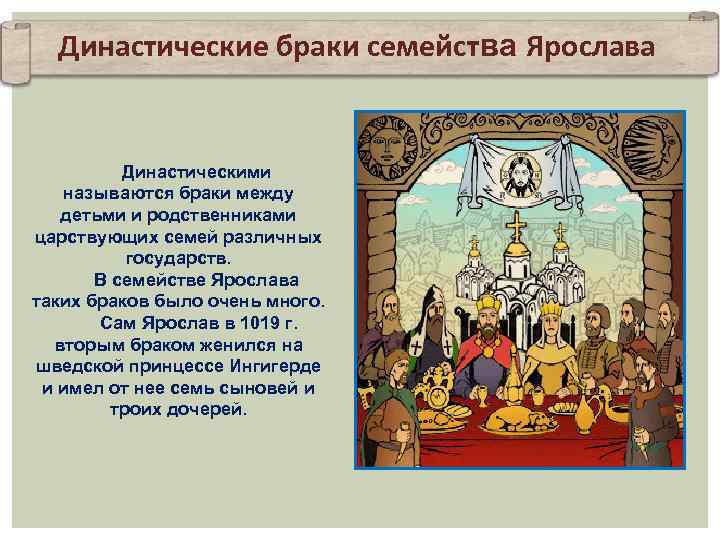 Династические браки семейства Ярослава

Династическими называются браки между детьми и родственниками царствующих семей различных государств.

В семействе Ярослава таких браков было очень много.

Сам Ярослав в 1019 г. вторым браком женился на шведской принцессе Ингигерде и имел от нее семь сыновей и троих дочерей.